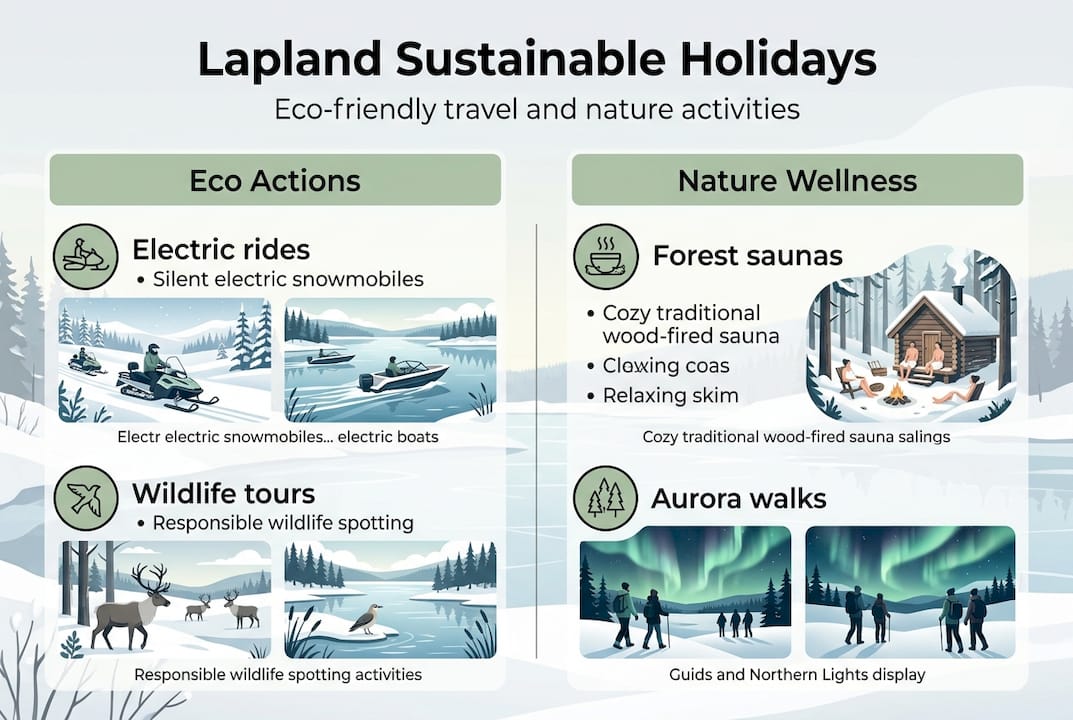 Lapland Sustainable Holidays

Eco-friendly travel and nature activities

Eco Actions

Electric rides
• Silent electric snowmobiles

Electr electric snowmobiles... electric boats

Wildlife tours
• Responsible wildlife spotting

Responsible wildlife spotting activities

Nature Wellness

Forest saunas
• Cozy traditional wood-fired sauna
• Cloxing coas
• Relaxing skim

Cozy traditional wood-fired sauna salings

Aurora walks

Guids and Northern Lights display